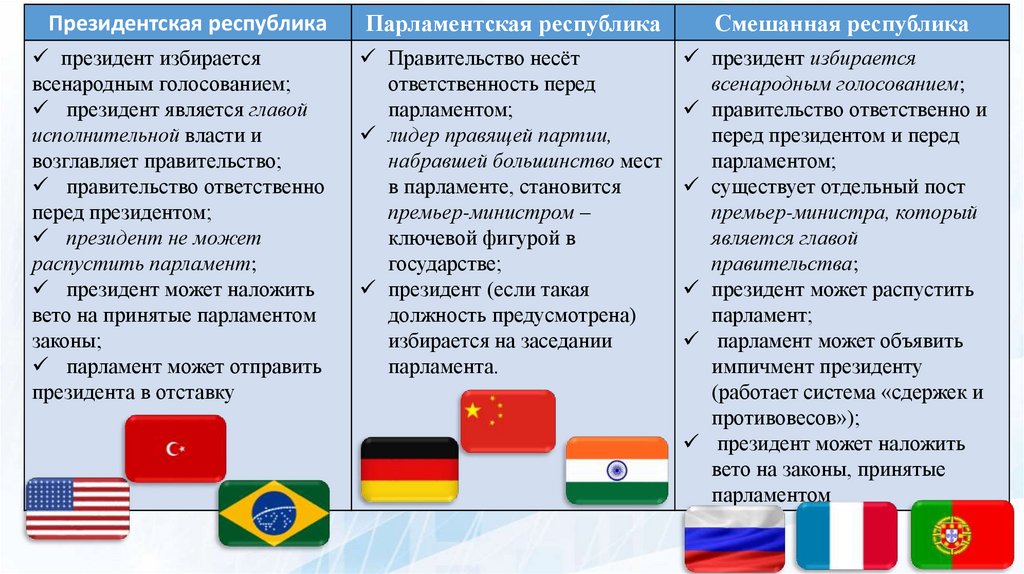 | Президентская республика | Парламентская республика | Смешанная республика |
|---|---|---|
| ✓ президент избирается всенародным голосованием; ✓ президент является главой исполнительной власти и возглавляет правительство; ✓ правительство ответственно перед президентом; ✓ президент не может распустить парламент; ✓ президент может наложить вето на принятые парламентом законы; ✓ парламент может отправить президента в отставку | ✓ Правительство несёт ответственность перед парламентом; ✓ лидер правящей партии, набравшей большинство мест в парламенте, становится премьер-министром – ключевой фигурой в государстве; ✓ президент (если такая должность предусмотрена) избирается на заседании парламента. | ✓ президент избирается всенародным голосованием; ✓ правительство ответственно и перед президентом и перед парламентом; ✓ существует отдельный пост премьер-министра, который является главой правительства; ✓ президент может распустить парламент; ✓ парламент может объявить импичмент президенту (работает система «сдержек и противовесов»); ✓ президент может наложить вето на законы, принятые парламентом |